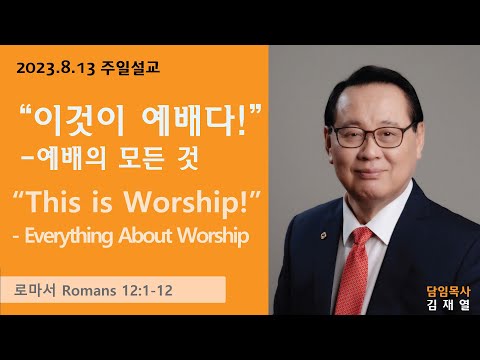 2023.8.13 주일설교

“이것이 예배다!”
–예배의 모든 것

“This is Worship!”
- Everything About Worship

로마서 Romans 12:1-12

담임목사
김 재 열